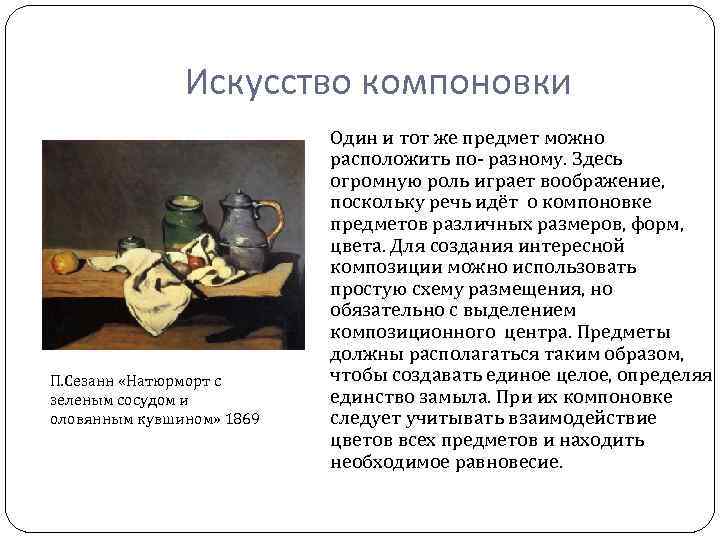 Искусство компоновки

Один и тот же предмет можно расположить по- разному. Здесь огромную роль играет воображение, поскольку речь идёт о компоновке предметов различных размеров, форм, цвета. Для создания интересной композиции можно использовать простую схему размещения, но обязательно с выделением композиционного центра. Предметы должны располагаться таким образом, чтобы создавать единое целое, определяя единство замыла. При их компоновке следует учитывать взаимодействие цветов всех предметов и находить необходимое равновесие.

П.Сезанн «Натюрморт с зеленым сосудом и оловянным кувшином» 1869